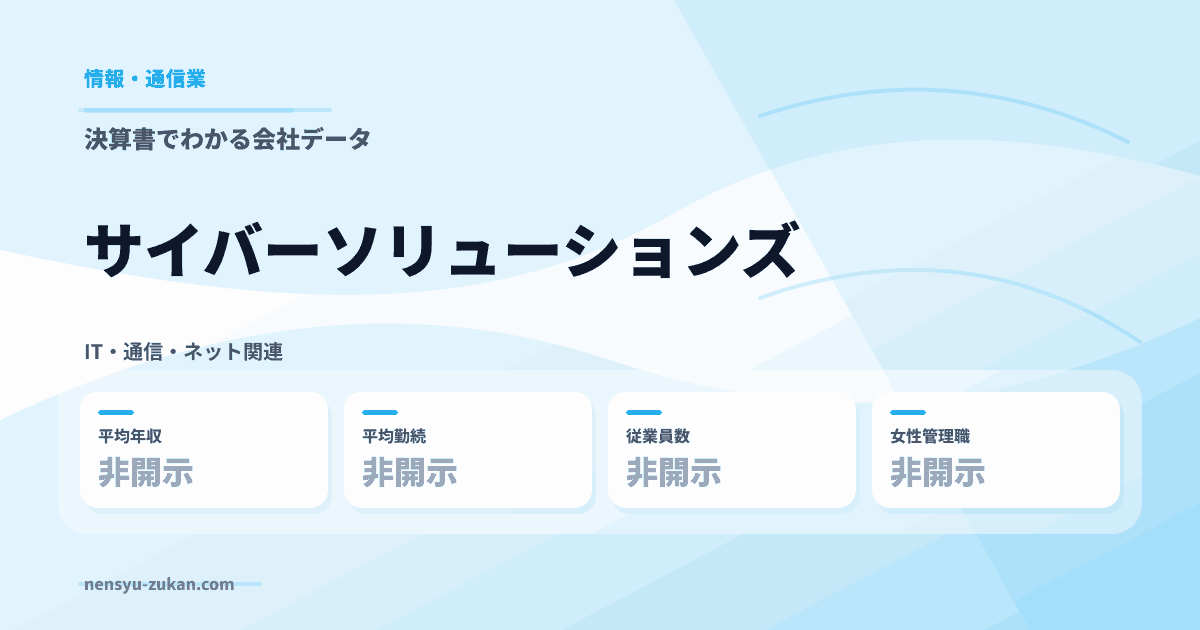 情報・通信業

決算書でわかる会社データ

サイバーソリューションズ

IT・通信・ネット関連

平均年収
非開示

平均勤続
非開示

従業員数
非開示

女性管理職
非開示

nensyu-zukan.com